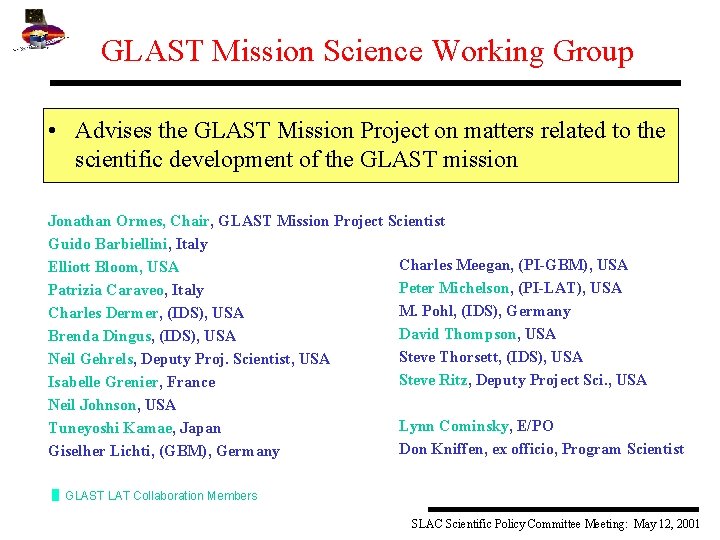 GLAST Mission Science Working Group

• Advises the GLAST Mission Project on matters related to the scientific development of the GLAST mission

Jonathan Ormes, Chair, GLAST Mission Project Scientist
Guido Barbiellini, Italy
Elliott Bloom, USA
Patrizia Caraveo, Italy
Charles Dermer, (IDS), USA
Brenda Dingus, (IDS), USA
Neil Gehrels, Deputy Proj. Scientist, USA
Isabelle Grenier, France
Neil Johnson, USA
Tuneyoshi Kamae, Japan
Giselher Lichti, (GBM), Germany

Charles Meegan, (PI-GBM), USA
Peter Michelson, (PI-LAT), USA
M. Pohl, (IDS), Germany
David Thompson, USA
Steve Thorsett, (IDS), USA
Steve Ritz, Deputy Project Sci., USA

Lynn Cominsky, E/PO
Don Kniffen, ex officio, Program Scientist

GLAST LAT Collaboration Members

SLAC Scientific Policy Committee Meeting: May 12, 2001